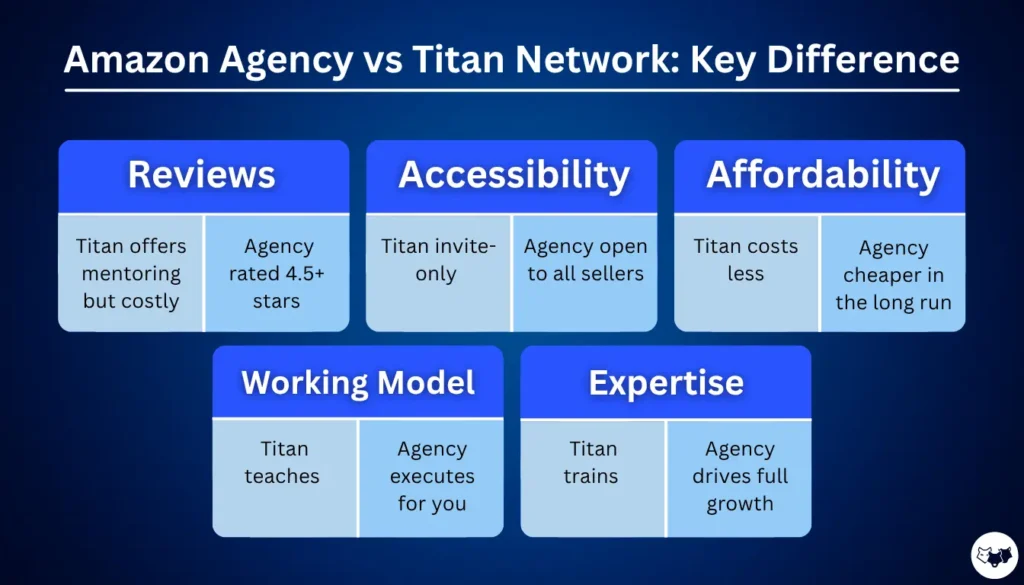 Amazon Agency vs Titan Network: Key Difference

Reviews

Titan offers mentoring but costly

Agency rated 4.5+ stars

Accessibility

Titan invite-only

Agency open to all sellers

Affordability

Titan costs less

Agency cheaper in the long run

Working Model

Titan teaches

Agency executes for you

Expertise

Titan trains

Agency drives full growth